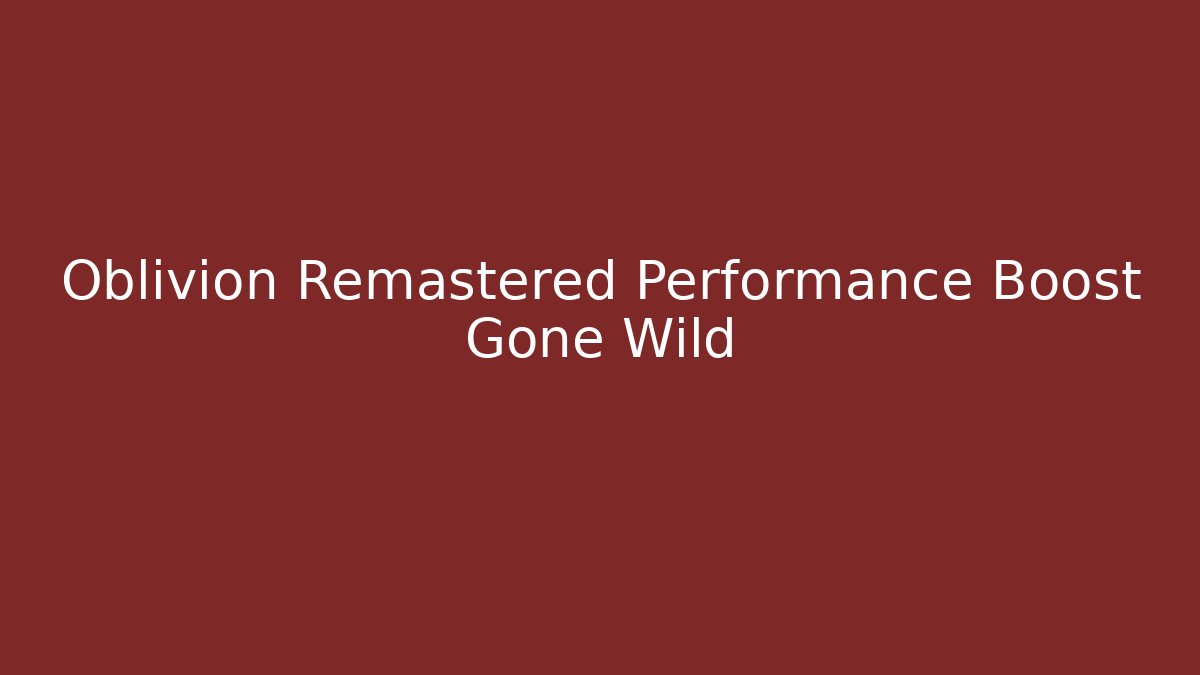 Oblivion Remastered Performance Boost Gone Wild